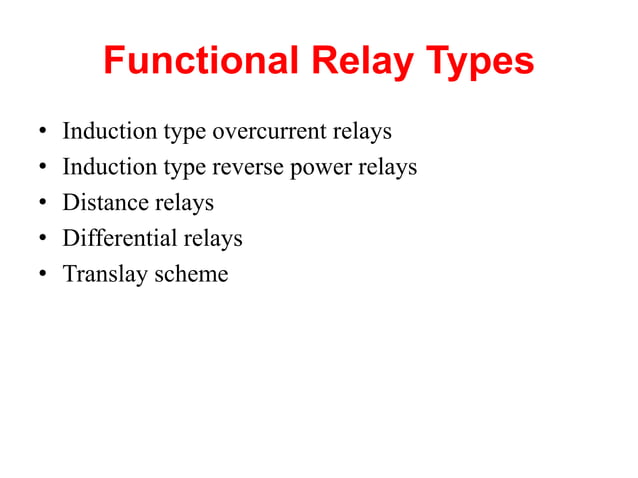 Functional Relay Types

• Induction type overcurrent relays
• Induction type reverse power relays
• Distance relays
• Differential relays
• Translay scheme